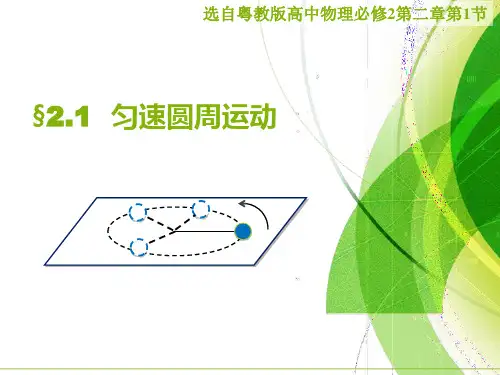 选自粤教版高中物理必修2第二章第1节

§2.1 匀速圆周运动